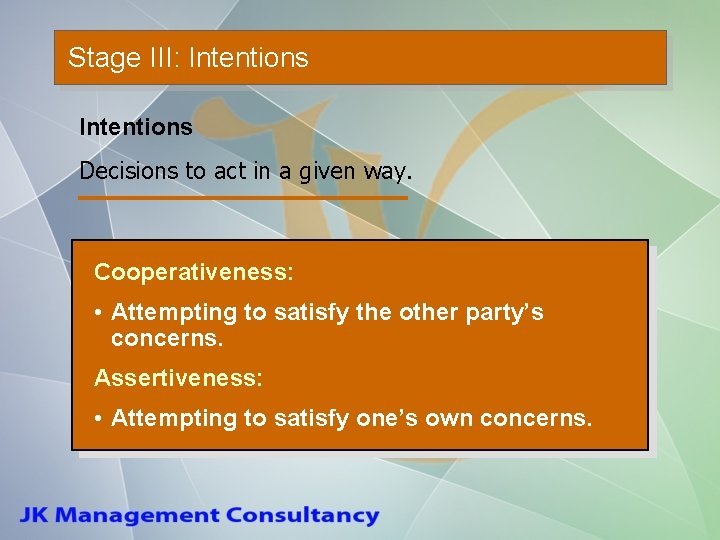 Stage III: Intentions

Intentions

Decisions to act in a given way.

Cooperativeness:

• Attempting to satisfy the other party's concerns.

Assertiveness:

• Attempting to satisfy one's own concerns.

JK Management Consultancy